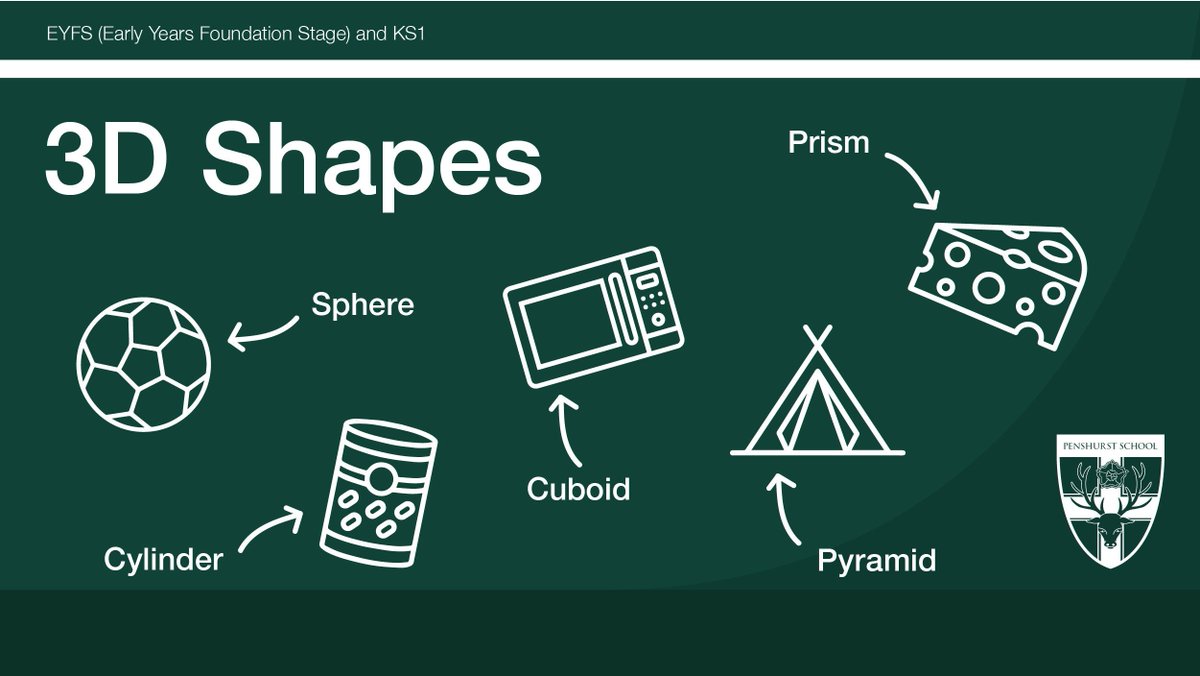 EYFS (Early Years Foundation Stage) and KS1

3D Shapes

Prism

Sphere

Cuboid

Cylinder

Pyramid

PENSHURST SCHOOL